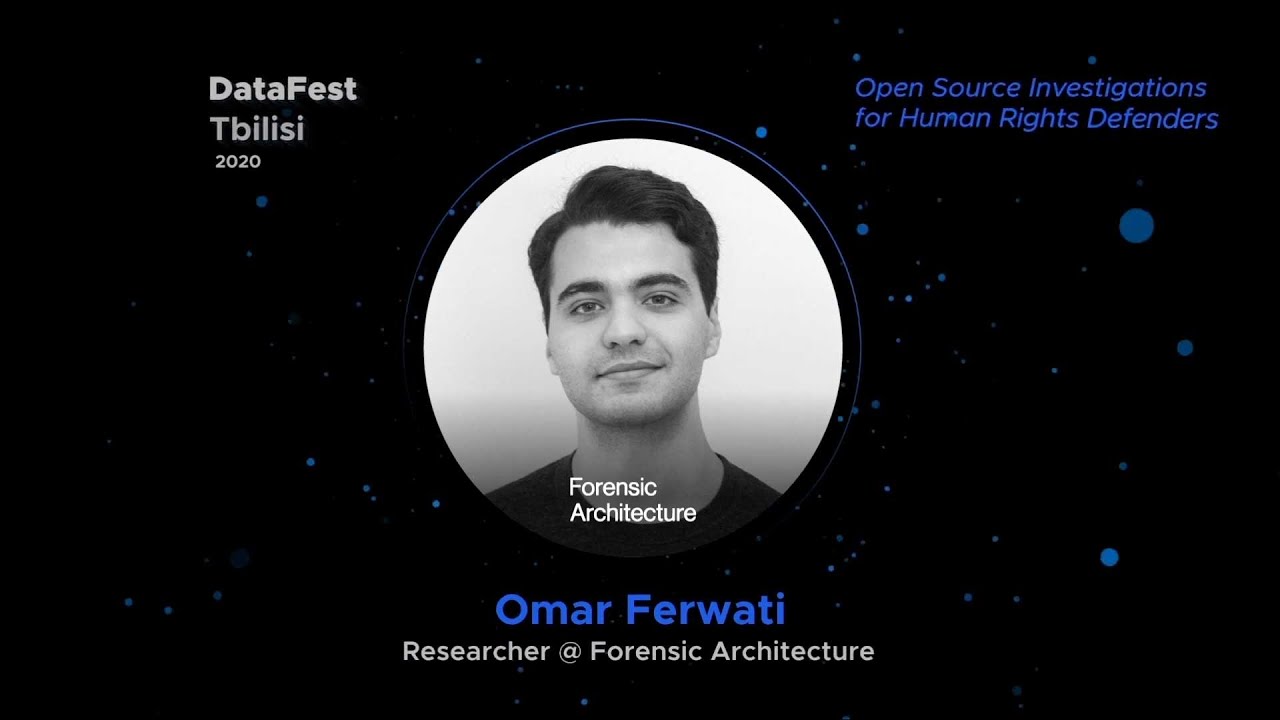 DataFest
Tbilisi
2020

Open Source Investigations
for Human Rights Defenders

Forensic
Architecture

Omar Ferwati
Researcher @ Forensic Architecture